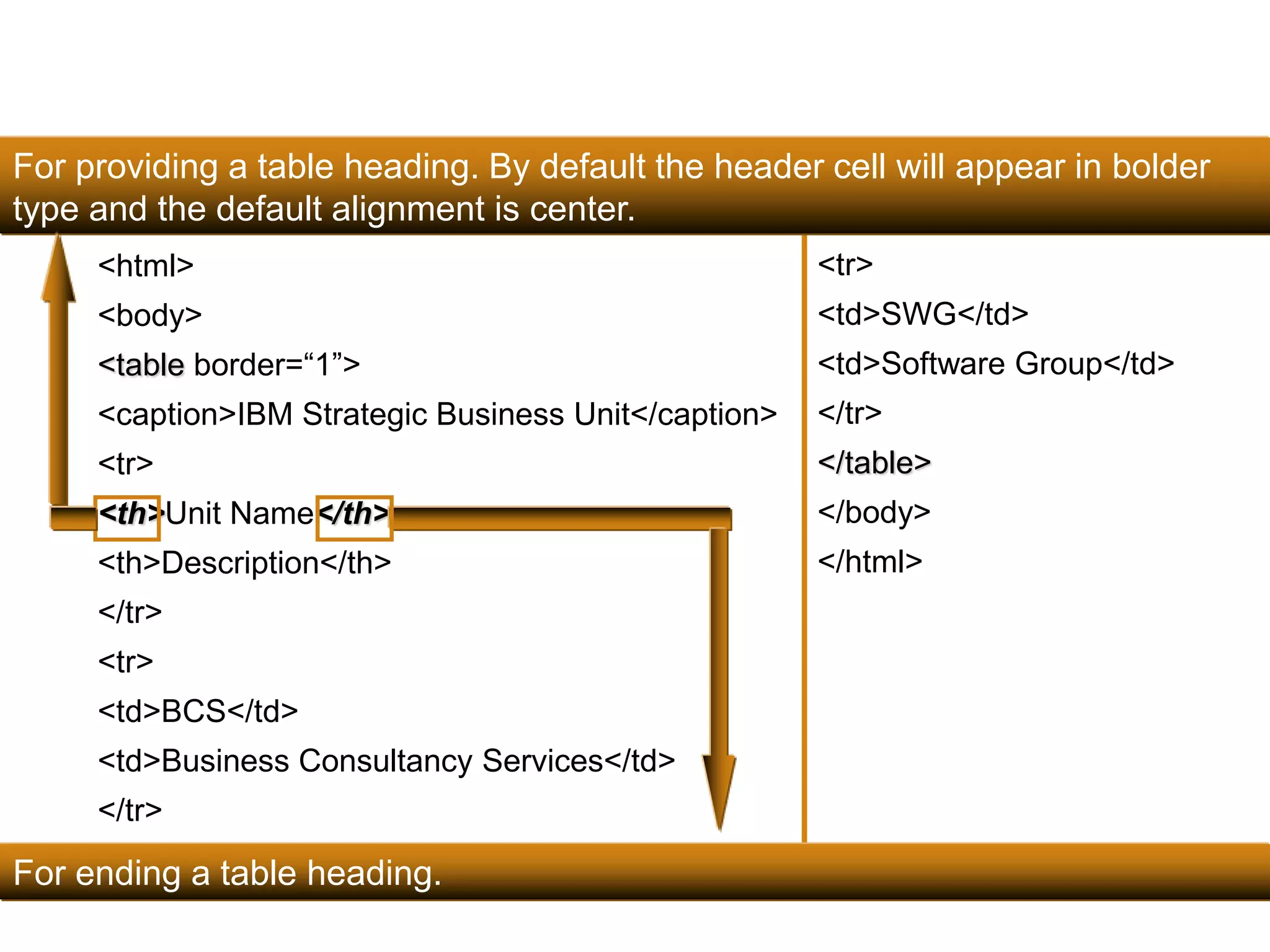 For providing a table heading. By default the header cell will appear in bolder type and the default alignment is center.

<html>
<body>
<table border=“1”>
<caption>IBM Strategic Business Unit</caption>
<tr>
<th>Unit Name</th>
<th>Description</th>
</tr>
<tr>
<td>BCS</td>
<td>Business Consultancy Services</td>
</tr>

<tr>
<td>SWG</td>
<td>Software Group</td>
</tr>
</table>
</body>
</html>

For ending a table heading.